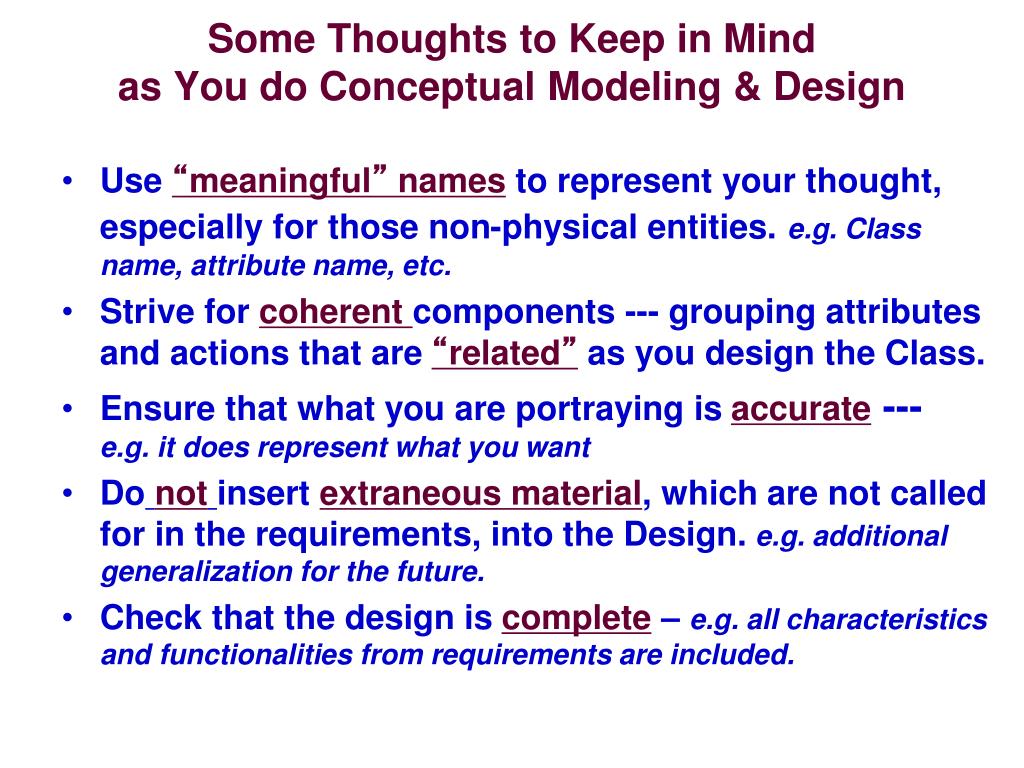 Some Thoughts to Keep in Mind
as You do Conceptual Modeling & Design

• Use “meaningful” names to represent your thought, especially for those non-physical entities. e.g. Class name, attribute name, etc.
• Strive for coherent components --- grouping attributes and actions that are “related” as you design the Class.
• Ensure that what you are portraying is accurate --- e.g. it does represent what you want
• Do not insert extraneous material, which are not called for in the requirements, into the Design. e.g. additional generalization for the future.
• Check that the design is complete – e.g. all characteristics and functionalities from requirements are included.